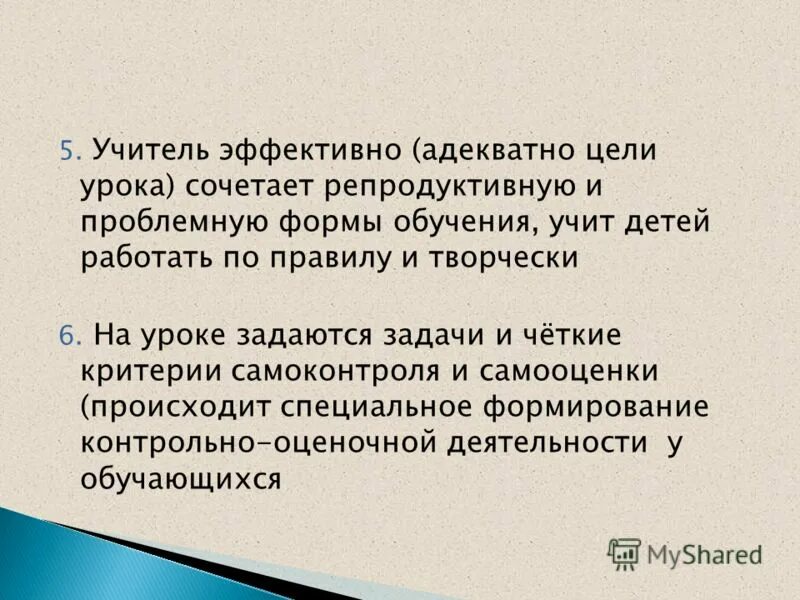 5. Учитель эффективно (адекватно цели урока) сочетает репродуктивную и проблемную формы обучения, учит детей работать по правилу и творчески

6. На уроке задаются задачи и чёткие критерии самоконтроля и самооценки (происходит специальное формирование контрольно-оценочной деятельности у обучающихся

MyShared